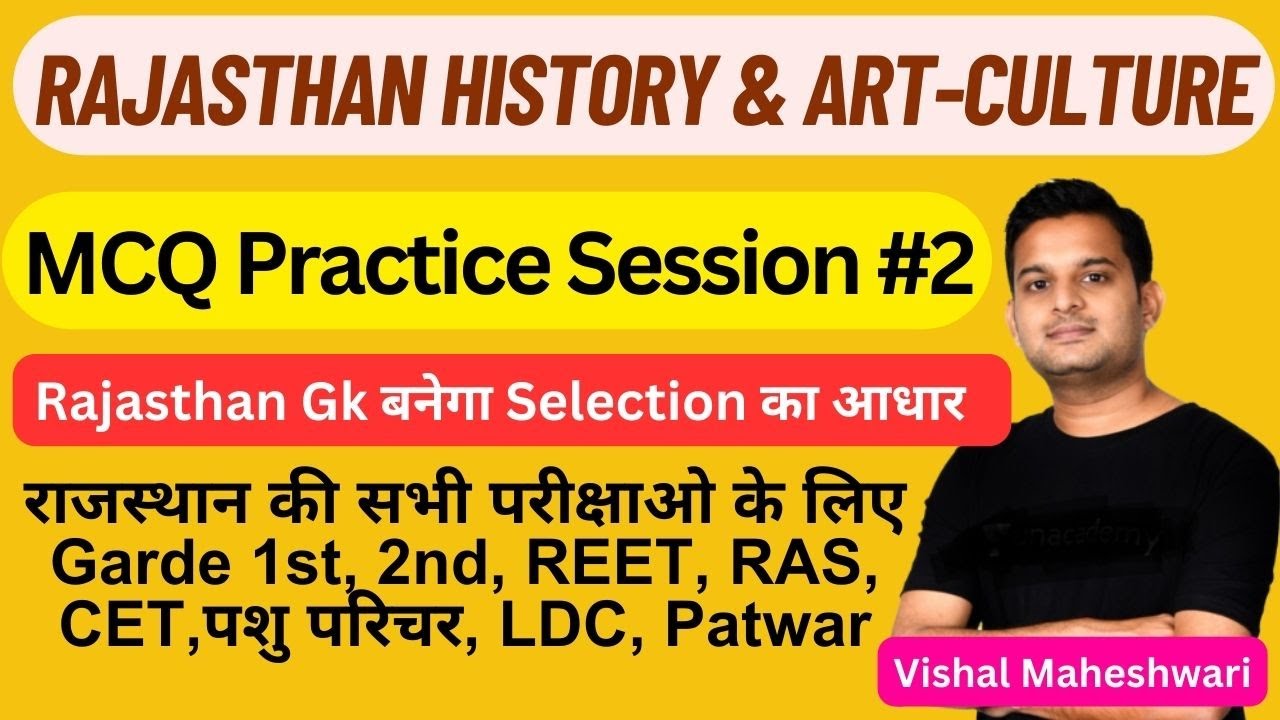 RAJASTHAN HISTORY & ART-CULTURE

MCQ Practice Session #2

Rajasthan Gk बनेगा Selection का आधार

राजस्थान की सभी परीक्षाओ के लिए
Garde 1st, 2nd, REET, RAS,
CET,पशु परिचर, LDC, Patwar

unacademy

Vishal Maheshwari